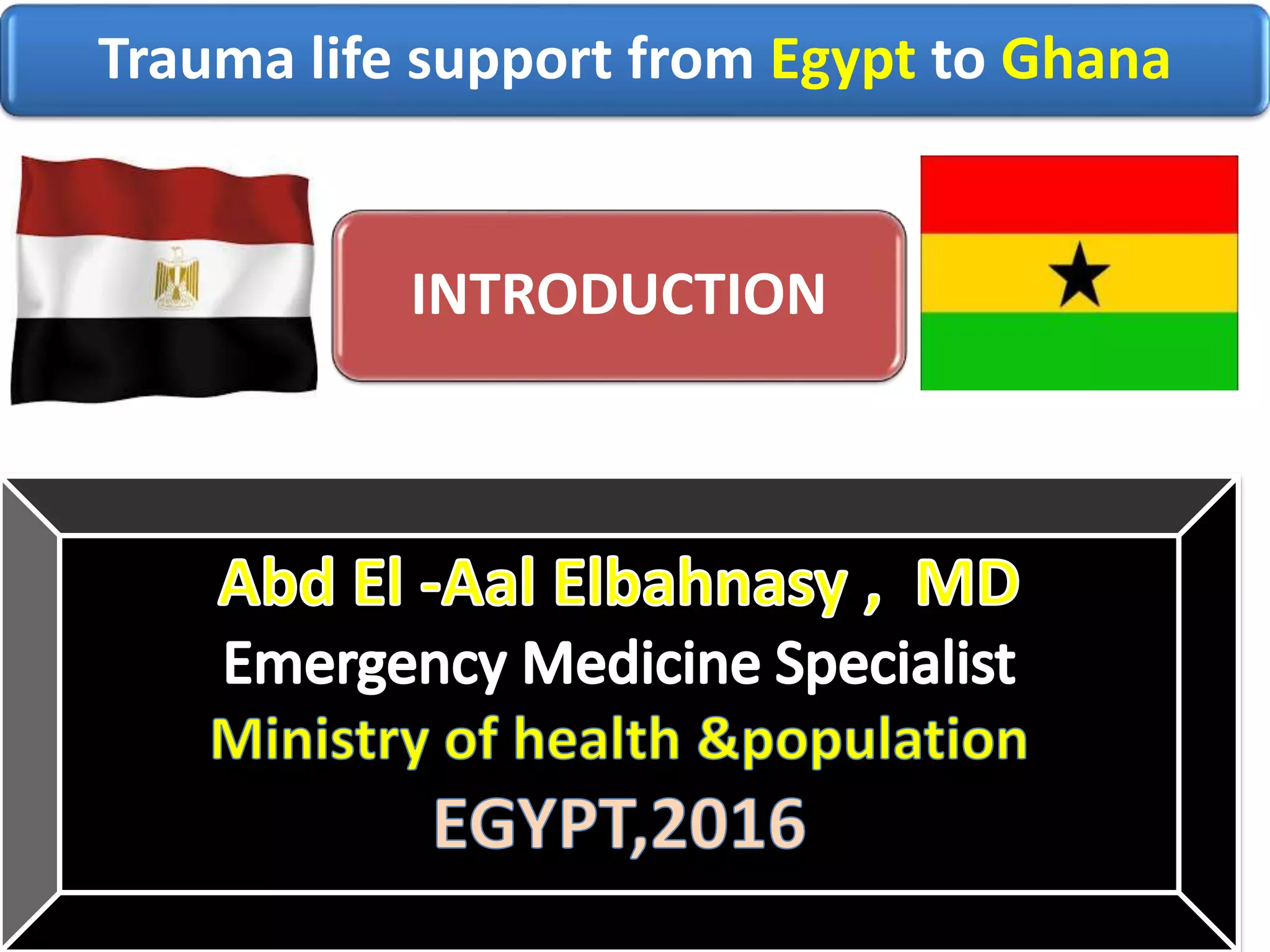 Trauma life support from Egypt to Ghana

INTRODUCTION

Abd El -Aal Elbahnasy , MD
Emergency Medicine Specialist
Ministry of health &population
EGYPT,2016